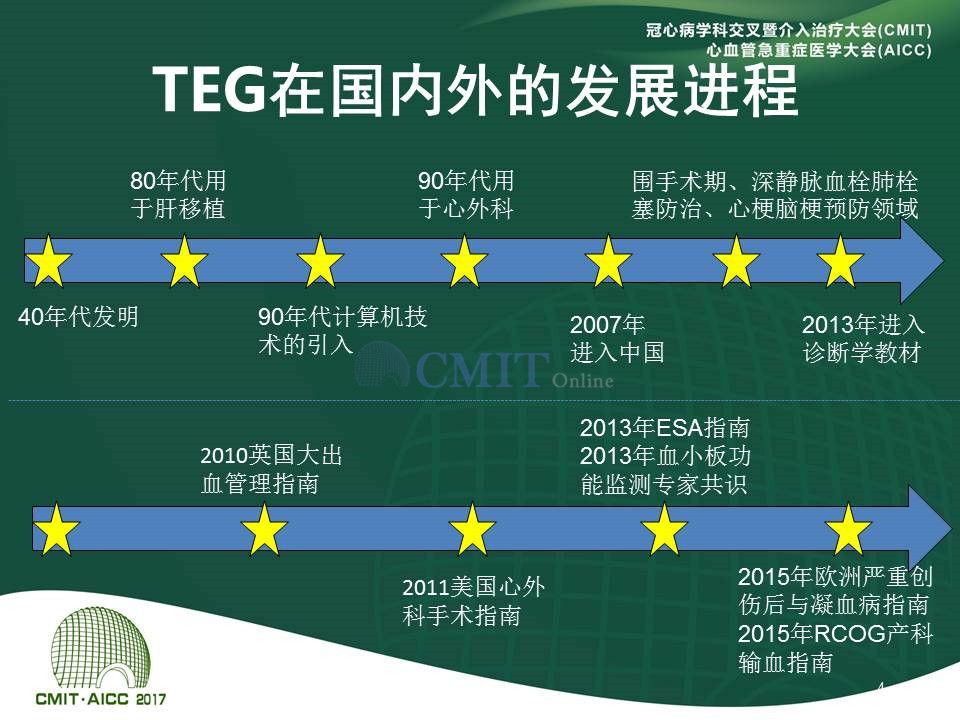 冠心病学科交叉暨介入治疗大会(CMIT)
心血管急重症医学大会(AICC)

TEG在国内外的发展进程

80年代用于肝移植

90年代用于心外科

围手术期、深静脉血栓肺栓塞防治、心梗脑梗预防领域

40年代发明

90年代计算机技术的引入

2007年进入中国

2013年进入诊断学教材

CMIT Online

2010英国大出血管理指南

2013年ESA指南
2013年血小板功能监测专家共识

2011美国心外科手术指南

2015年欧洲严重创伤后与凝血病指南
2015年RCOG产科输血指南

CMIT·AICC 2017

4